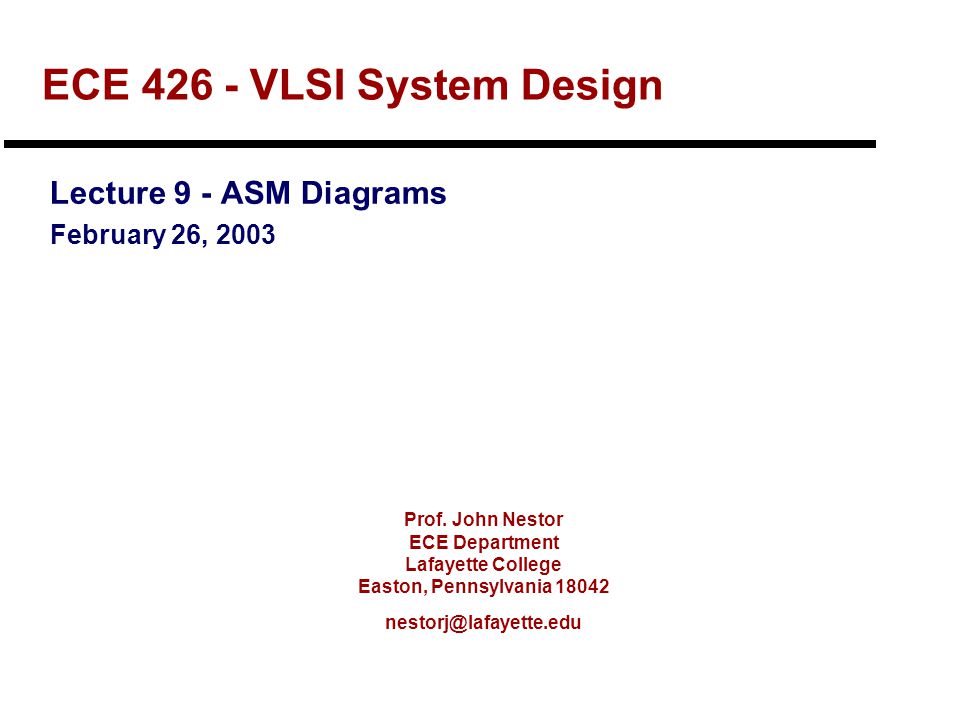 ECE 426 - VLSI System Design

Lecture 9 - ASM Diagrams
February 26, 2003

Prof. John Nestor
ECE Department
Lafayette College
Easton, Pennsylvania 18042

nestorj@lafayette.edu